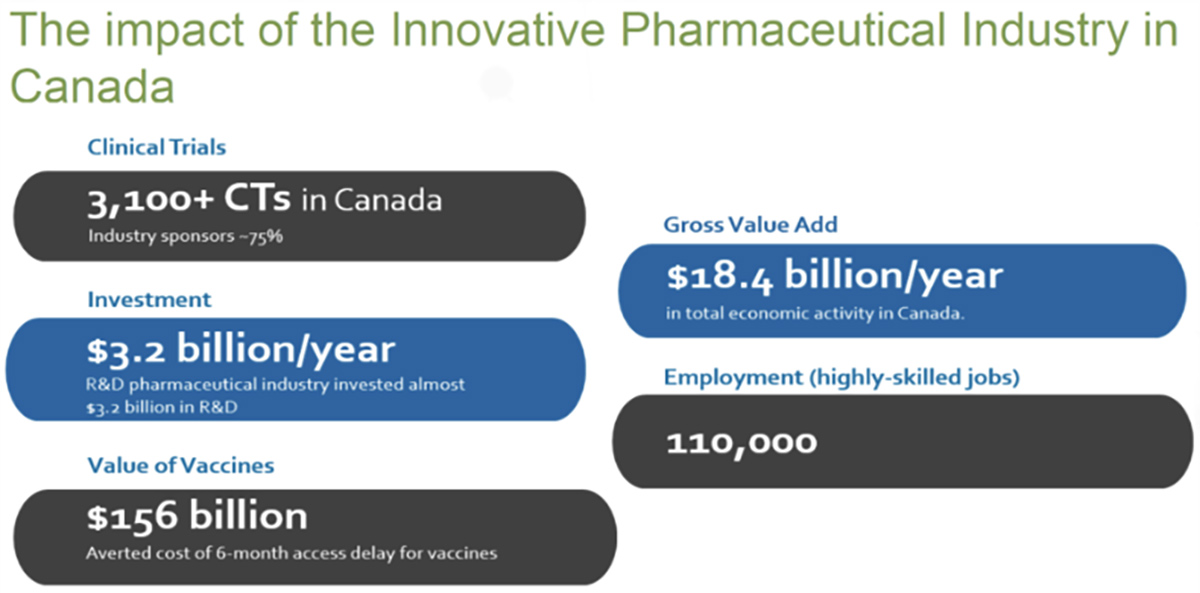 The impact of the Innovative Pharmaceutical Industry in Canada

Clinical Trials

3,100+ CTs in Canada
Industry sponsors ~75%

Investment

\$3.2 billion/year
R&D pharmaceutical industry invested almost \$3.2 billion in R&D

Value of Vaccines

\$156 billion
Averted cost of 6-month access delay for vaccines

Gross Value Add

\$18.4 billion/year
in total economic activity in Canada.

Employment (highly-skilled jobs)

110,000